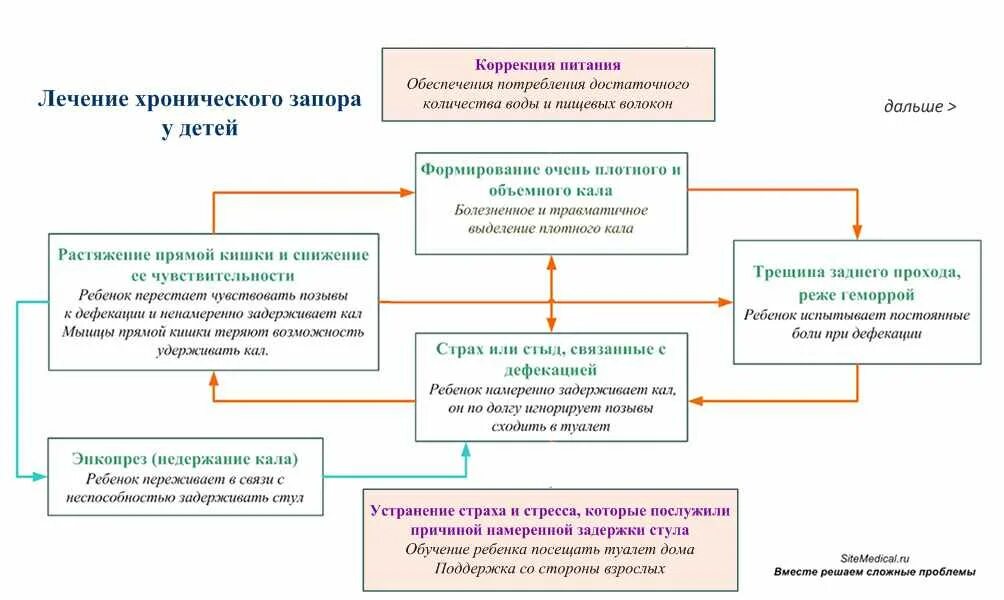 Лечение хронического запора у детей

Коррекция питания
Обеспечения потребления достаточного количества воды и пищевых волокон

дальше >

Формирование очень плотного и объемного кала
Болезненное и травматичное выделение плотного кала

Растяжение прямой кишки и снижение ее чувствительности
Ребенок перестает чувствовать позывы к дефекации и ненамеренно задерживает кал
Мышцы прямой кишки теряют возможность удерживать кал.

Трещина заднего прохода, реже геморрой
Ребенок испытывает постоянные боли при дефекации

Страх или стыд, связанные с дефекацией
Ребенок намеренно задерживает кал, он по долгу игнорирует позывы сходить в туалет

Энкопрез (недержание кала)
Ребенок переживает в связи с неспособностью задерживать стул

Устранение страха и стресса, которые послужили причиной намеренной задержки стула
Обучение ребенка посещать туалет дома
Поддержка со стороны взрослых

SiteMedical.ru
Вместе решаем сложные проблемы